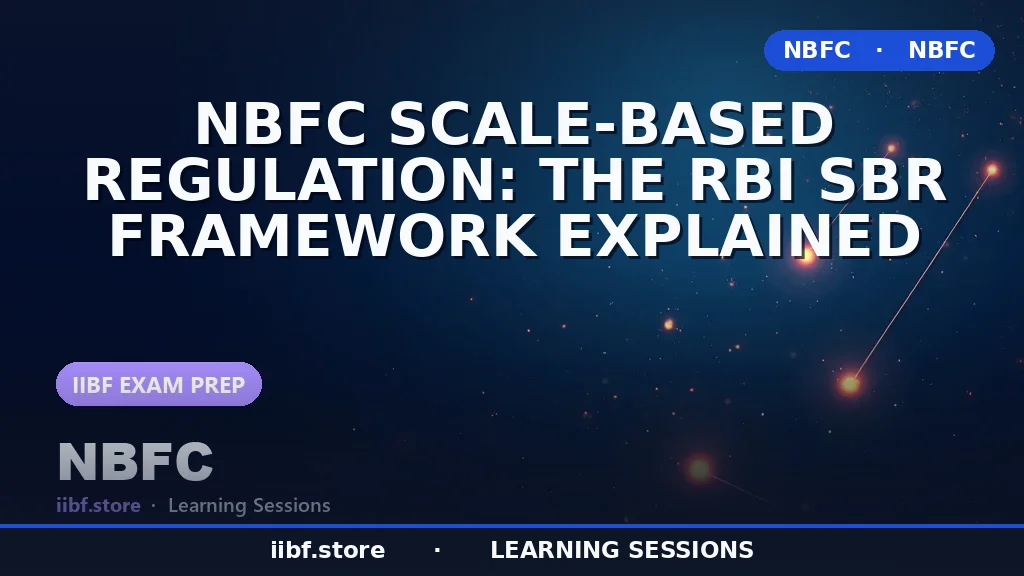 NBFC · NBFC

NBFC SCALE-BASED REGULATION: THE RBI SBR FRAMEWORK EXPLAINED

IIBF EXAM PREP

NBFC

iibf.store · Learning Sessions

iibf.store · LEARNING SESSIONS